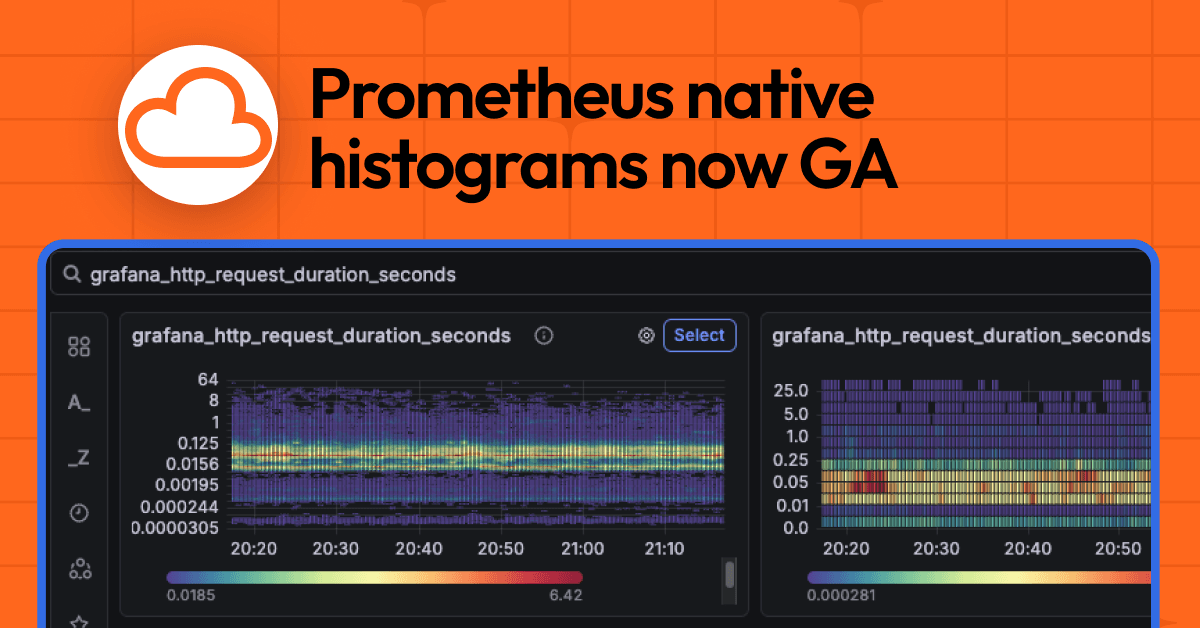 Prometheus native histograms now GA

grafana_http_request_duration_seconds

A_
_Z

grafana_http_request_duration_seconds

Select

64
8
1
0.125
0.0156
0.00195
0.000244
0.0000305

20:20 20:30 20:40 20:50 21:00 21:10

0.0185 6.42

grafana_http_request_duration_seconds

25.0
5.0
1.0
0.25
0.05
0.01
0.0

20:20 20:30 20:40 20:50

0.000281